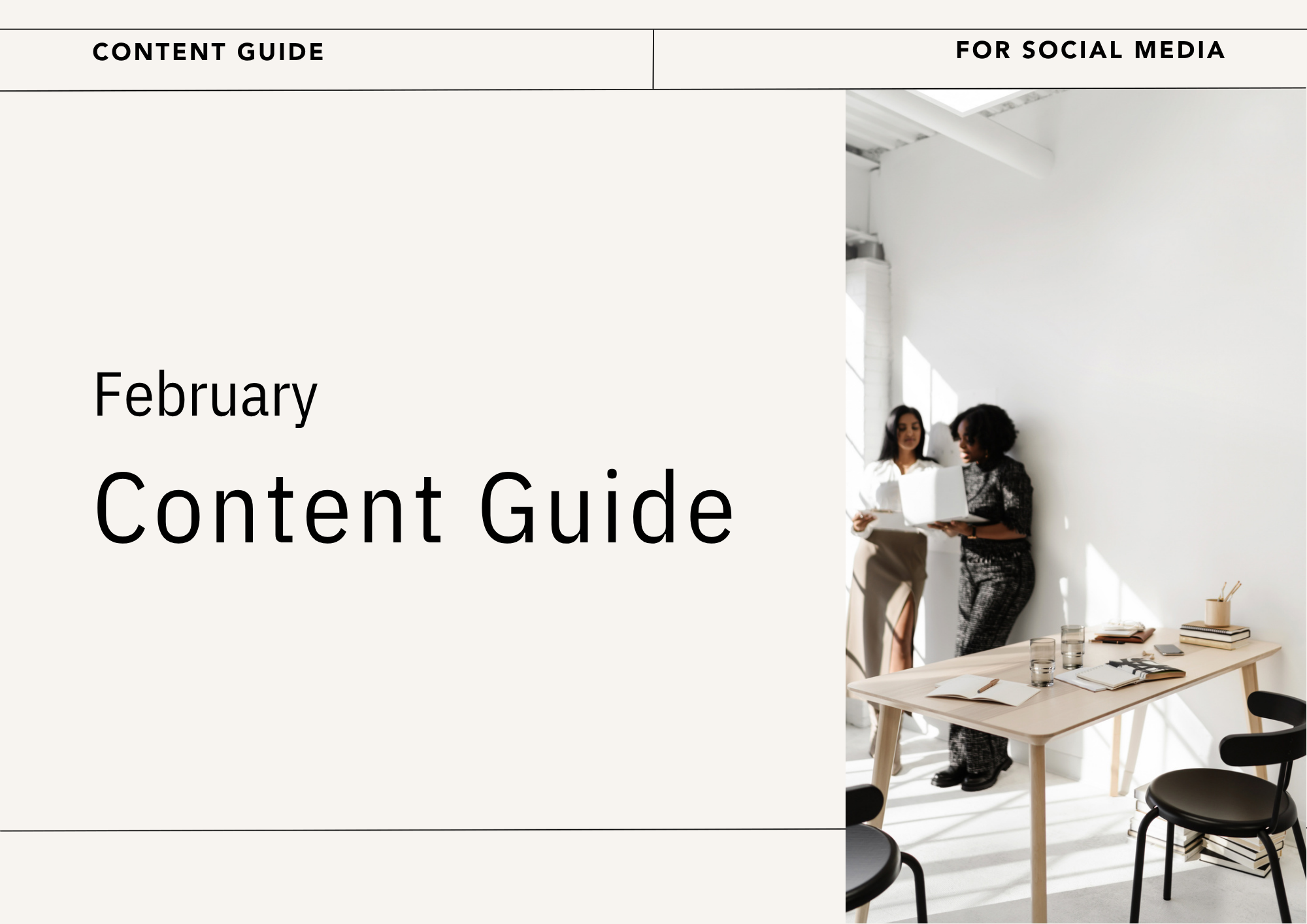 CONTENT GUIDE

FOR SOCIAL MEDIA

February

Content Guide